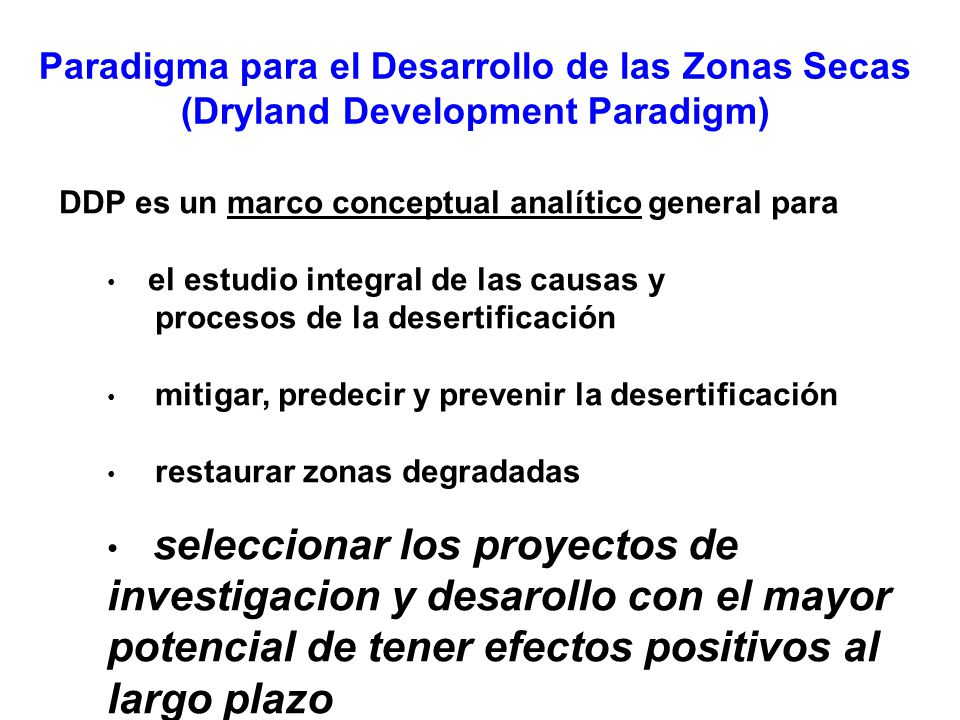 Paradigma para el Desarrollo de las Zonas Secas
(Dryland Development Paradigm)

DDP es un marco conceptual analítico general para

• el estudio integral de las causas y procesos de la desertificación

• mitigar, predecir y prevenir la desertificación

• restaurar zonas degradadas

• seleccionar los proyectos de investigacion y desarollo con el mayor potencial de tener efectos positivos al largo plazo